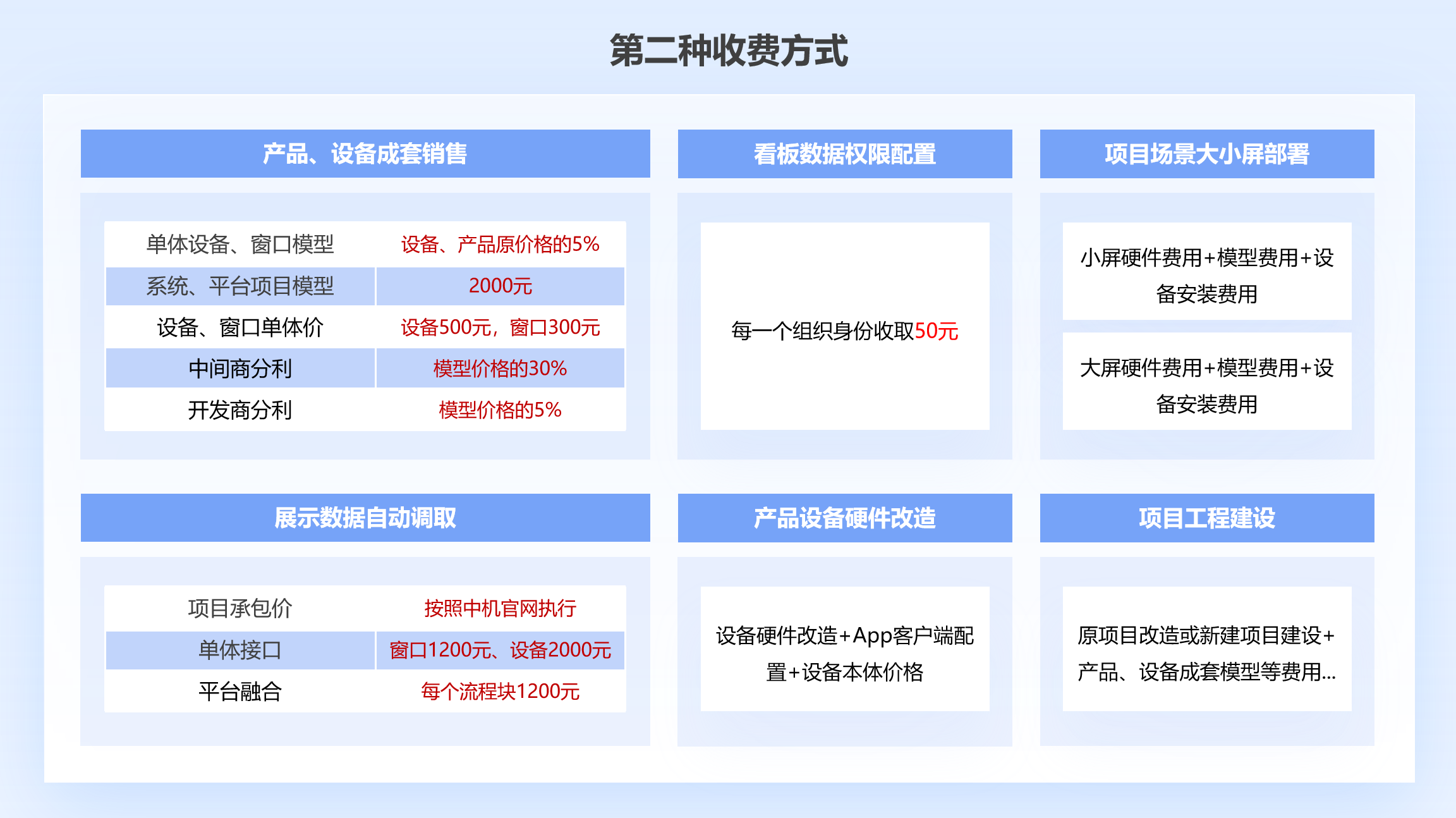 第二种收费方式

产品、设备成套销售

| 单体设备、窗口模型 | 设备、产品原价格的5% |
|---|---|
| 系统、平台项目模型 | 2000元 |
| 设备、窗口单体价 | 设备500元，窗口300元 |
| 中间商分利 | 模型价格的30% |
| 开发商分利 | 模型价格的5% |

看板数据权限配置

每一个组织身份收取50元

项目场景大小屏部署

小屏硬件费用+模型费用+设备安装费用

大屏硬件费用+模型费用+设备安装费用

展示数据自动调取

| 项目承包价 | 按照中机官网执行 |
|---|---|
| 单体接口 | 窗口1200元、设备2000元 |
| 平台融合 | 每个流程块1200元 |

产品设备硬件改造

设备硬件改造+App客户端配置+设备本体价格

项目工程建设

原项目改造或新建项目建设+产品、设备成套模型等费用...